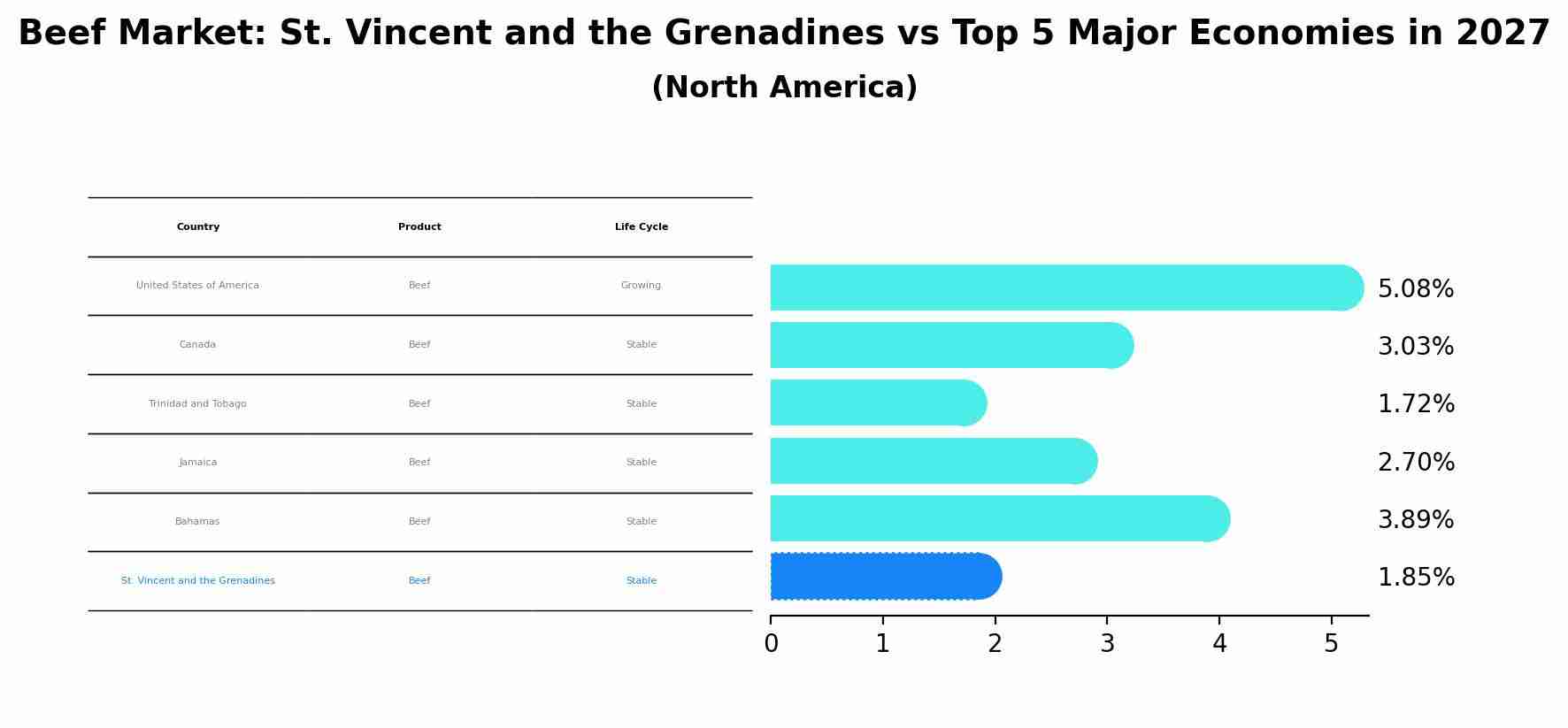 Beef Market: St. Vincent and the Grenadines vs Top 5 Major Economies in 2027
(North America)

| Country | Product | Life Cycle |
|---|---|---|
| United States of America | Beef | Growing |
| Canada | Beef | Stable |
| Trinidad and Tobago | Beef | Stable |
| Jamaica | Beef | Stable |
| Bahamas | Beef | Stable |
| St. Vincent and the Grenadines | Beef | Stable |

5.08%
3.03%
1.72%
2.70%
3.89%
1.85%

0 1 2 3 4 5